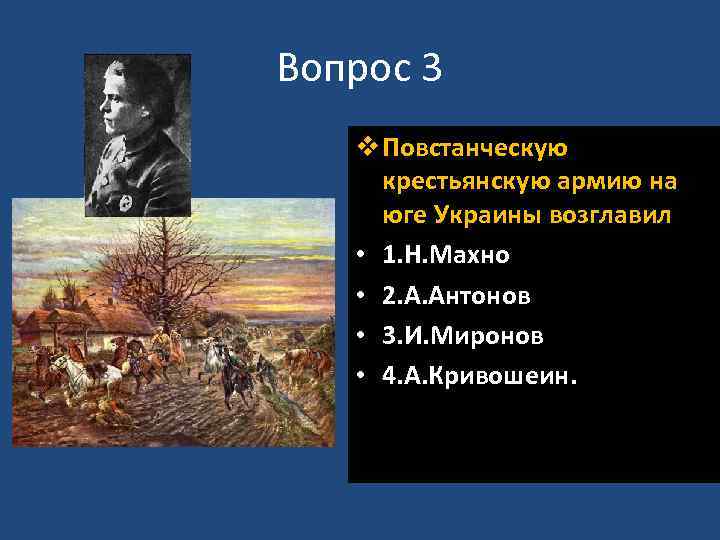 Вопрос 3

❖ Повстанческую крестьянскую армию на юге Украины возглавил

• 1.Н.Махно
• 2.А.Антонов
• 3.И.Миронов
• 4.А.Кривошеин.